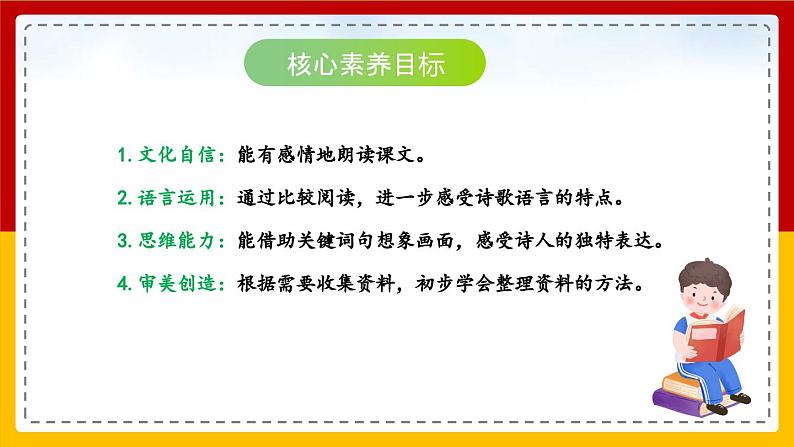 核心素养目标

1. 文化自信：能有感情地朗读课文。

2. 语言运用：通过比较阅读，进一步感受诗歌语言的特点。

3. 思维能力：能借助关键词句想象画面，感受诗人的独特表达。

4. 审美创造：根据需要收集资料，初步学会整理资料的方法。